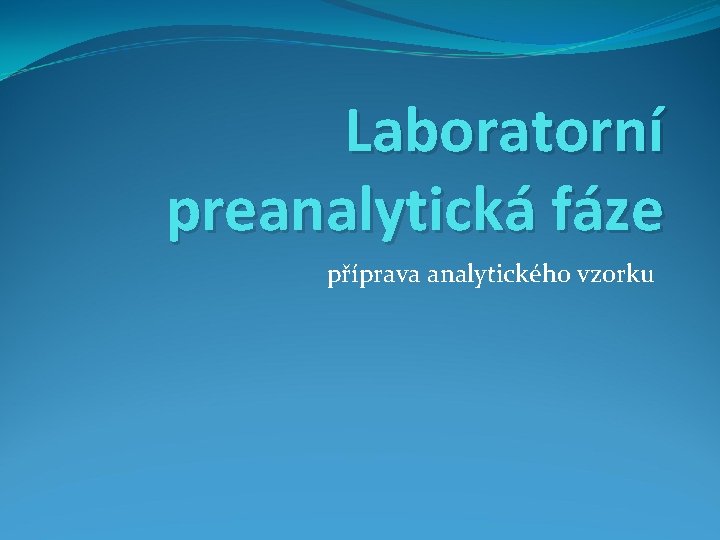 Laboratorní preanalytická fáze

příprava analytického vzorku